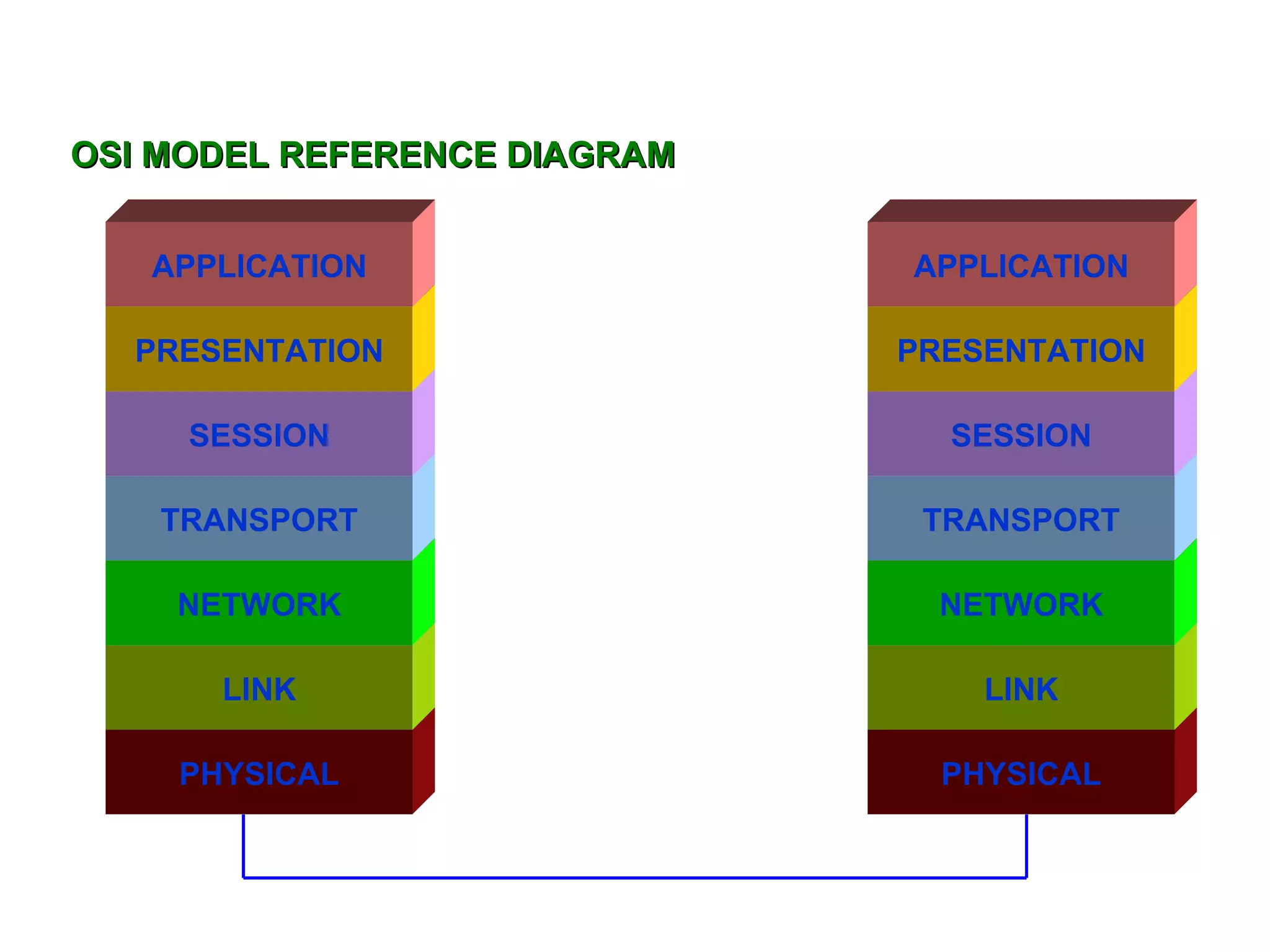 OSI MODEL REFERENCE DIAGRAM

APPLICATION
PRESENTATION
SESSION
TRANSPORT
NETWORK
LINK
PHYSICAL

APPLICATION
PRESENTATION
SESSION
TRANSPORT
NETWORK
LINK
PHYSICAL